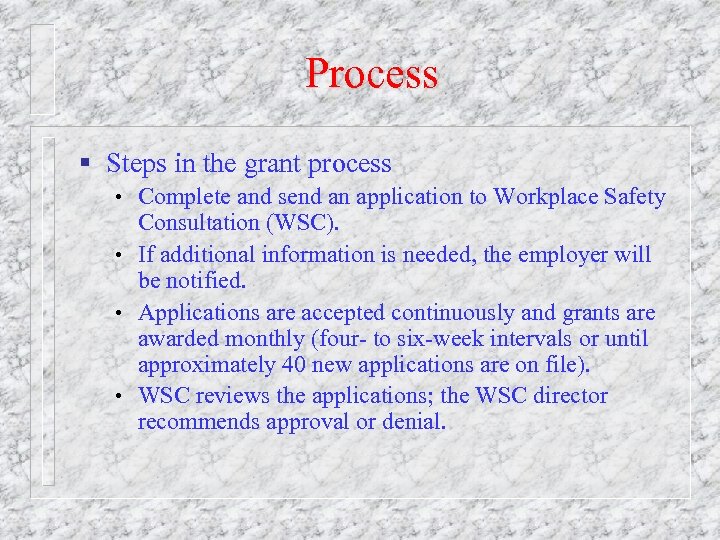 Process

▪ Steps in the grant process

• Complete and send an application to Workplace Safety Consultation (WSC).

• If additional information is needed, the employer will be notified.

• Applications are accepted continuously and grants are awarded monthly (four- to six-week intervals or until approximately 40 new applications are on file).

• WSC reviews the applications; the WSC director recommends approval or denial.